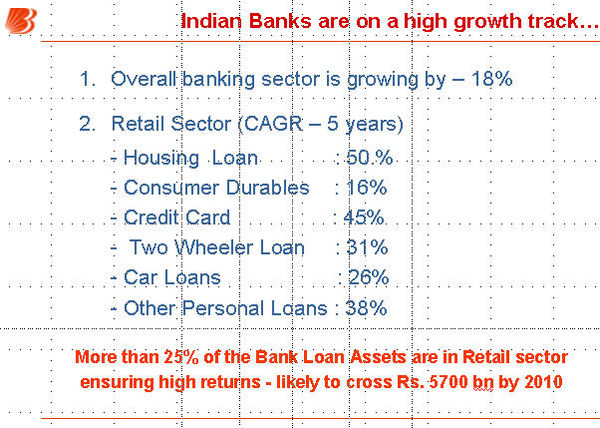 Indian Banks are on a high growth track…

1. Overall banking sector is growing by – 18%

2. Retail Sector (CAGR – 5 years)

- Housing Loan : 50.%
- Consumer Durables : 16%
- Credit Card : 45%
- Two Wheeler Loan : 31%
- Car Loans : 26%
- Other Personal Loans : 38%

More than 25% of the Bank Loan Assets are in Retail sector ensuring high returns - likely to cross Rs. 5700 bn by 2010